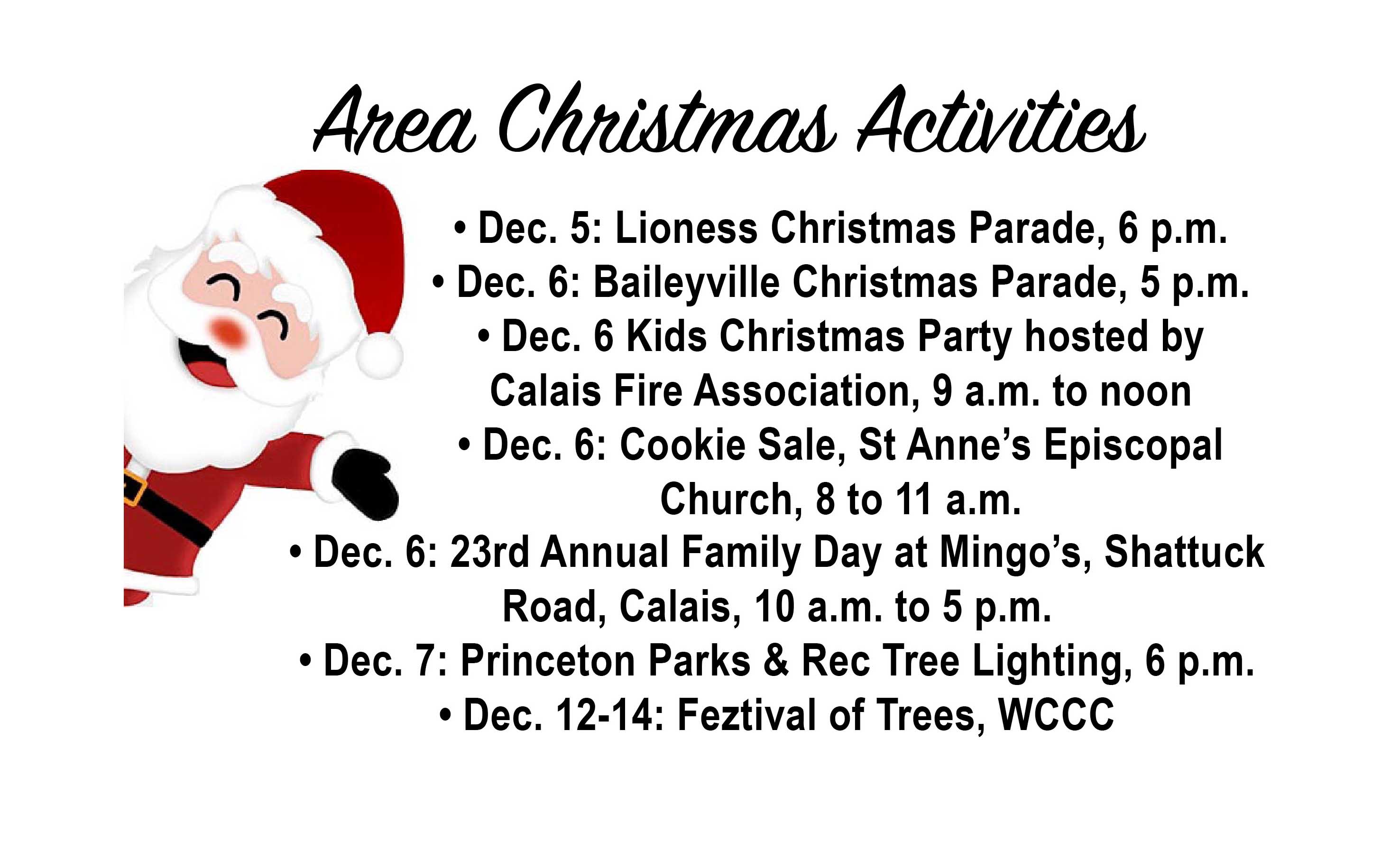 Area Christmas Activities

• Dec. 5: Lioness Christmas Parade, 6 p.m.
• Dec. 6: Baileyville Christmas Parade, 5 p.m.
• Dec. 6 Kids Christmas Party hosted by Calais Fire Association, 9 a.m. to noon
• Dec. 6: Cookie Sale, St Anne's Episcopal Church, 8 to 11 a.m.
• Dec. 6: 23rd Annual Family Day at Mingo's, Shattuck Road, Calais, 10 a.m. to 5 p.m.
• Dec. 7: Princeton Parks & Rec Tree Lighting, 6 p.m.
• Dec. 12-14: Feztival of Trees, WCCC